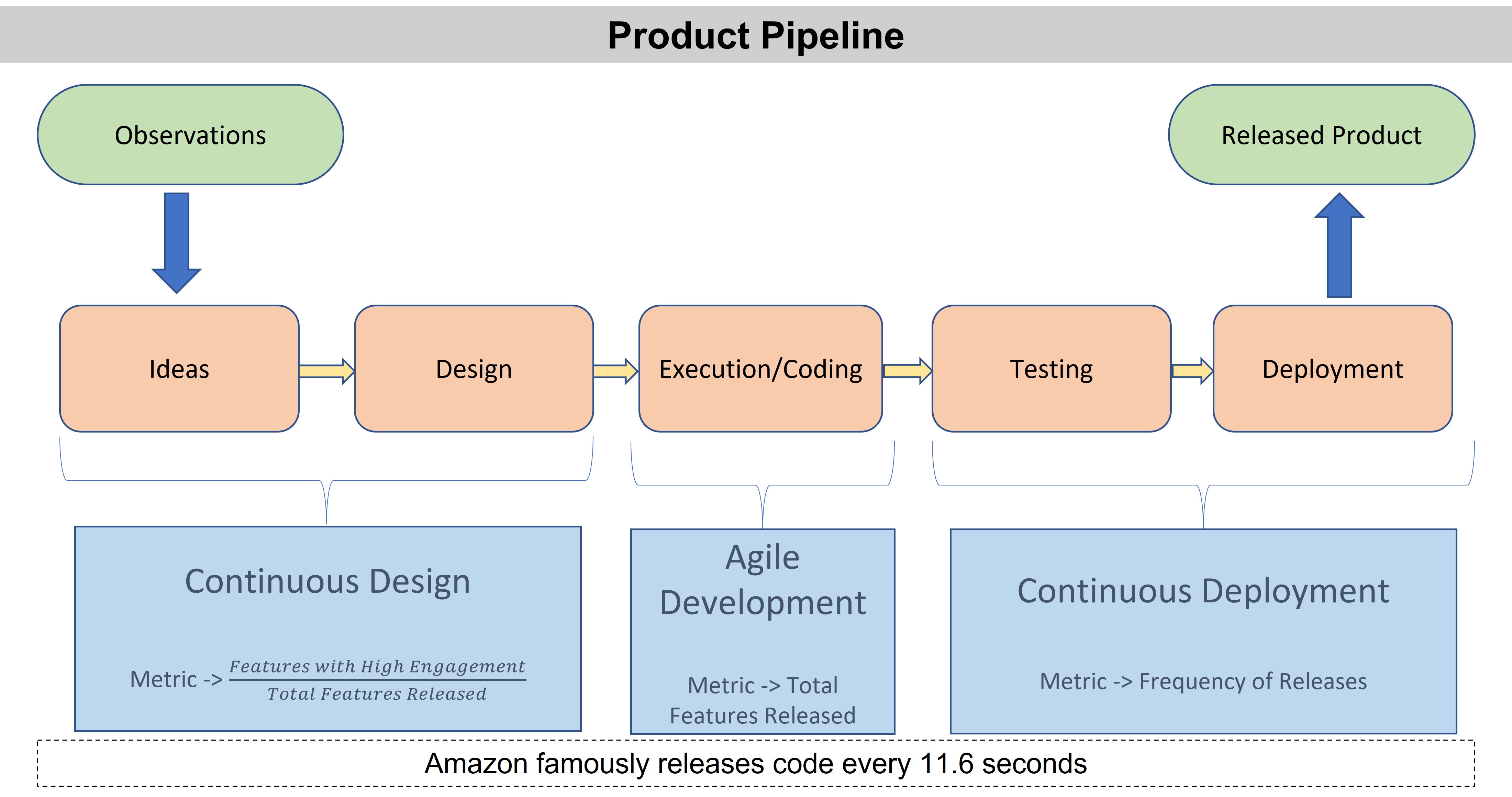 Product Pipeline

Observations

Released Product

Ideas

Design

Execution/Coding

Testing

Deployment

Continuous Design

Metric -> $\frac{Features\ with\ High\ Engagement}{Total\ Features\ Released}$

Agile Development

Metric -> Total Features Released

Continuous Deployment

Metric -> Frequency of Releases

Amazon famously releases code every 11.6 seconds